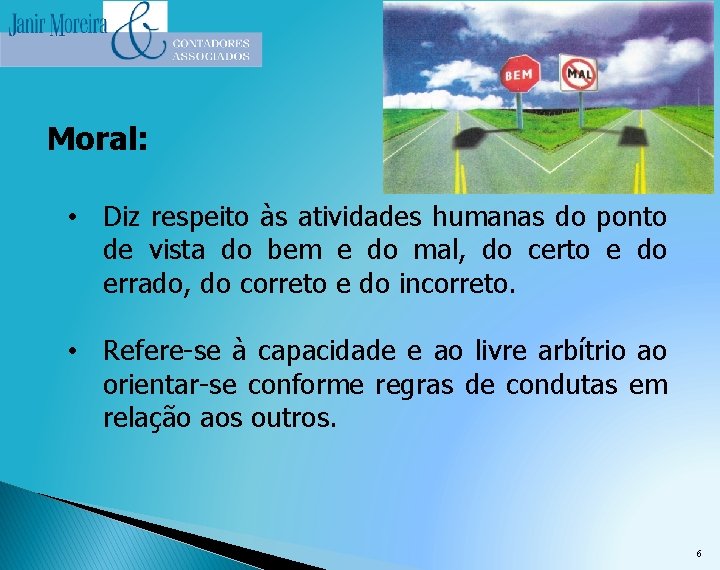 Janir Moreira & CONTADORES ASSOCIADOS

BEM

MAL

Moral:

• Diz respeito às atividades humanas do ponto de vista do bem e do mal, do certo e do errado, do correto e do incorreto.

• Refere-se à capacidade e ao livre arbítrio ao orientar-se conforme regras de condutas em relação aos outros.

6